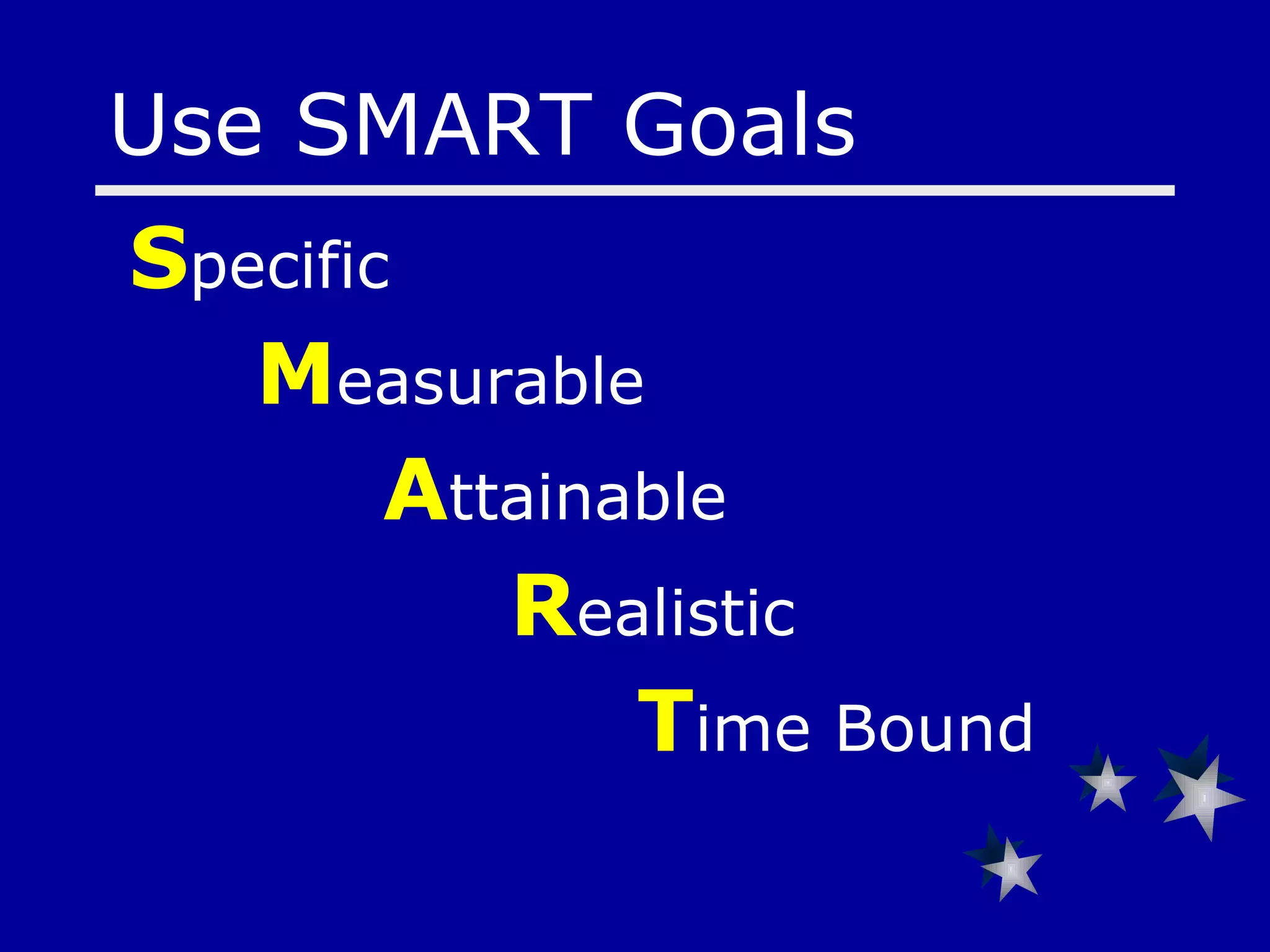 Use SMART Goals

Specific

Measurable

Attainable

Realistic

Time Bound